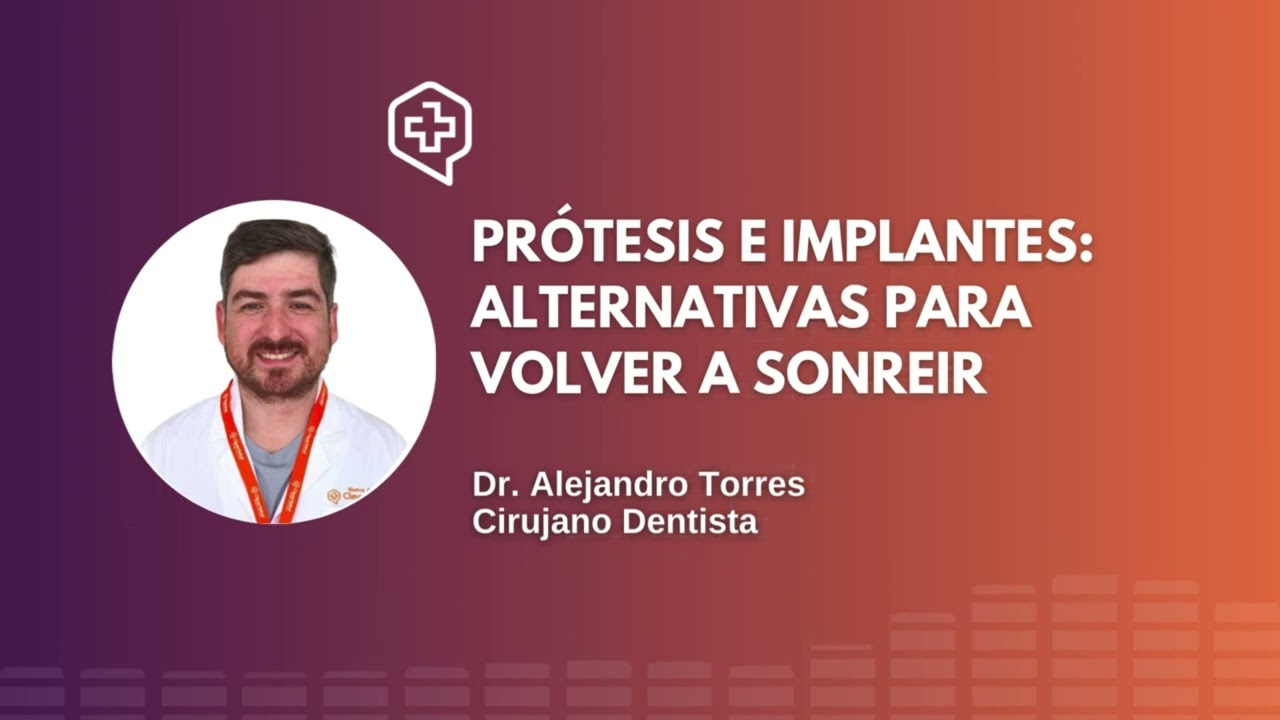 PRÓTESIS E IMPLANTES: ALTERNATIVAS PARA VOLVER A SONREIR

Dr. Alejandro Torres
Cirujano Dentista